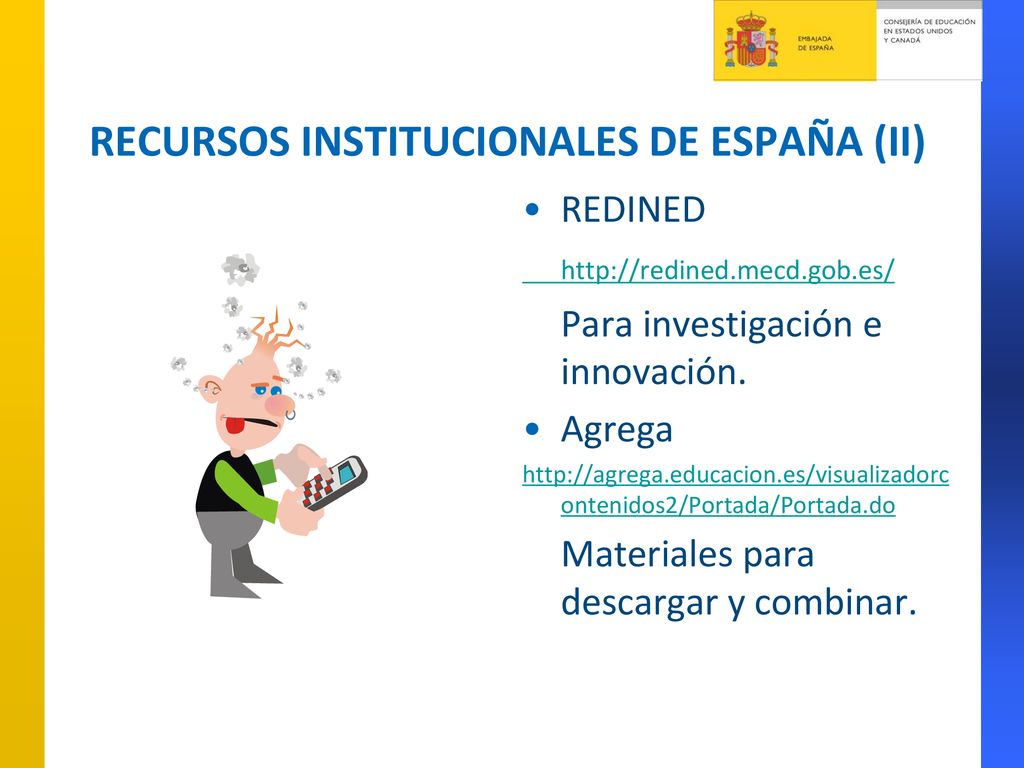 EMBAJADA DE ESPAÑA

CONSEJERÍA DE EDUCACIÓN EN ESTADOS UNIDOS Y CANADÁ

RECURSOS INSTITUCIONALES DE ESPAÑA (II)

• REDINED

http://redined.mecd.gob.es/

Para investigación e innovación.

• Agrega

http://agrega.educacion.es/visualizadorcontenidos2/Portada/Portada.do

Materiales para descargar y combinar.